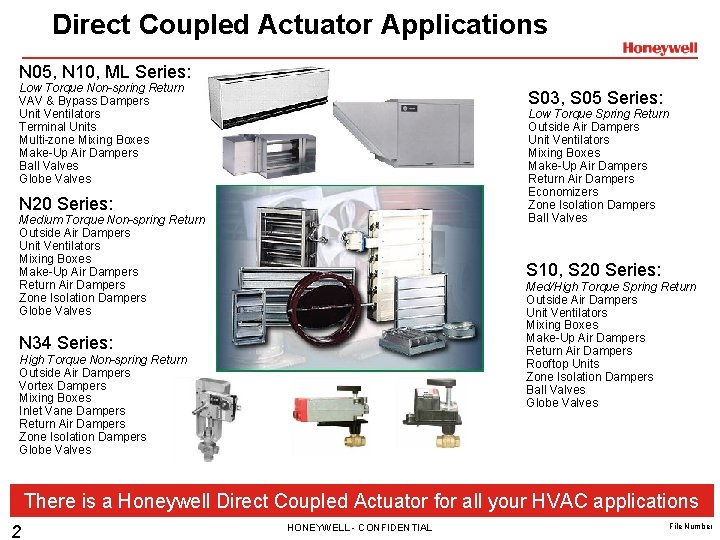 Direct Coupled Actuator Applications

Honeywell

N05, N10, ML Series:
Low Torque Non-spring Return
VAV & Bypass Dampers
Unit Ventilators
Terminal Units
Multi-zone Mixing Boxes
Make-Up Air Dampers
Ball Valves
Globe Valves

N20 Series:
Medium Torque Non-spring Return
Outside Air Dampers
Unit Ventilators
Mixing Boxes
Make-Up Air Dampers
Return Air Dampers
Zone Isolation Dampers
Globe Valves

N34 Series:
High Torque Non-spring Return
Outside Air Dampers
Vortex Dampers
Mixing Boxes
Inlet Vane Dampers
Return Air Dampers
Zone Isolation Dampers
Globe Valves

S03, S05 Series:
Low Torque Spring Return
Outside Air Dampers
Unit Ventilators
Mixing Boxes
Make-Up Air Dampers
Return Air Dampers
Economizers
Zone Isolation Dampers
Ball Valves

S10, S20 Series:
Med/High Torque Spring Return
Outside Air Dampers
Unit Ventilators
Mixing Boxes
Make-Up Air Dampers
Return Air Dampers
Rooftop Units
Zone Isolation Dampers
Ball Valves
Globe Valves

There is a Honeywell Direct Coupled Actuator for all your HVAC applications

2
HONEYWELL - CONFIDENTIAL
File Number